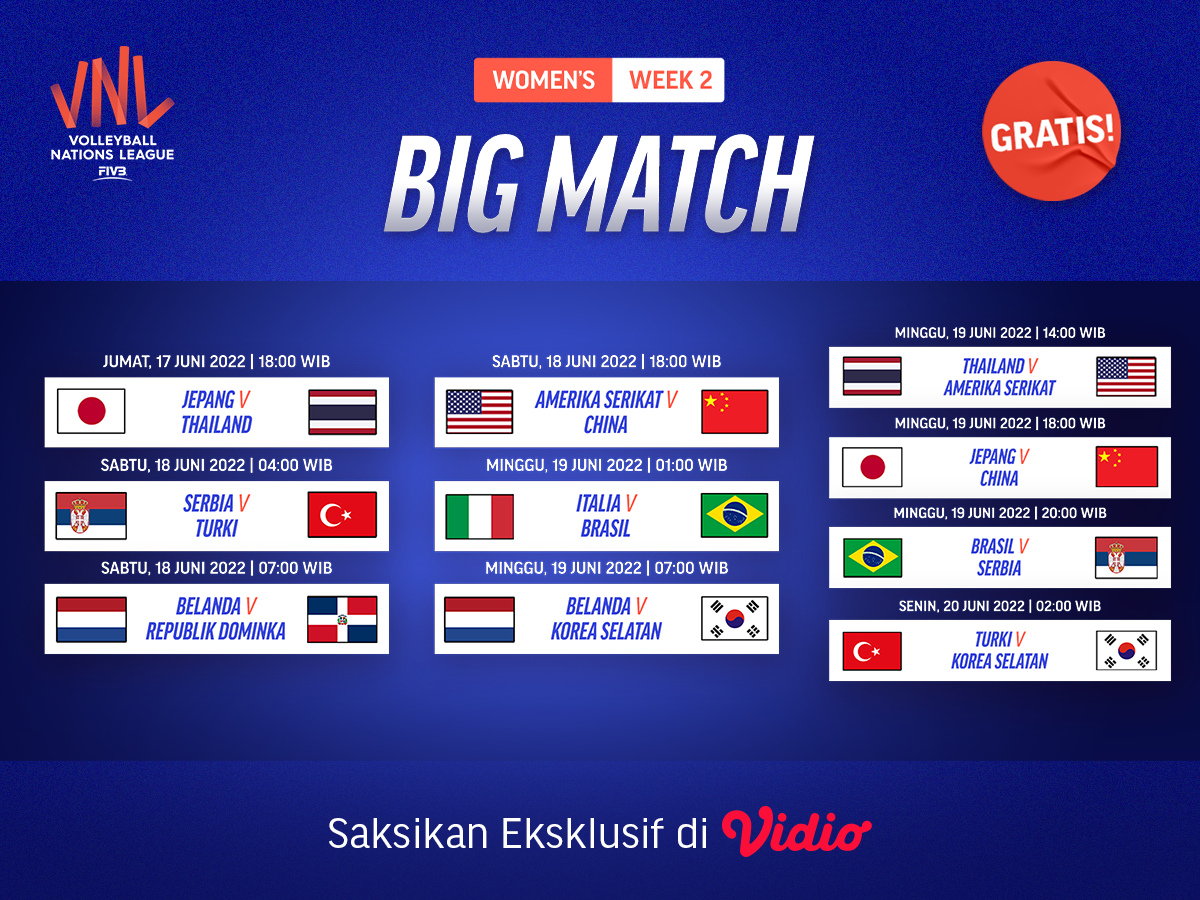 VNL
VOLLEYBALL NATIONS LEAGUE
FIVB

WOMEN'S WEEK 2

BIG MATCH

GRATIS!

JUMAT, 17 JUNI 2022 | 18:00 WIB
JEPANG V THAILAND

SABTU, 18 JUNI 2022 | 04:00 WIB
SERBIA V TURKI

SABTU, 18 JUNI 2022 | 07:00 WIB
BELANDA V REPUBLIK DOMINKA

SABTU, 18 JUNI 2022 | 18:00 WIB
AMERIKA SERIKAT V CHINA

MINGGU, 19 JUNI 2022 | 01:00 WIB
ITALIA V BRASIL

MINGGU, 19 JUNI 2022 | 07:00 WIB
BELANDA V KOREA SELATAN

MINGGU, 19 JUNI 2022 | 14:00 WIB
THAILAND V AMERIKA SERIKAT

MINGGU, 19 JUNI 2022 | 18:00 WIB
JEPANG V CHINA

MINGGU, 19 JUNI 2022 | 20:00 WIB
BRASIL V SERBIA

SENIN, 20 JUNI 2022 | 02:00 WIB
TURKI V KOREA SELATAN

Saksikan Eksklusif di Vidio